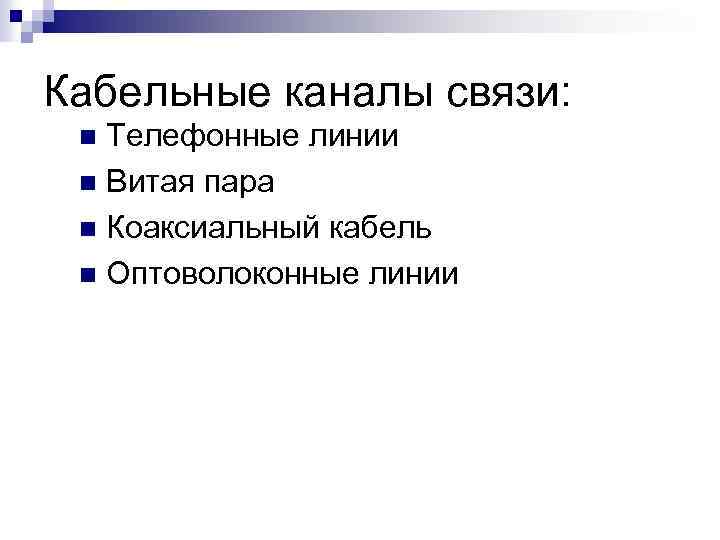 Кабельные каналы связи:

- Телефонные линии
- Витая пара
- Коаксиальный кабель
- Оптоволоконные линии